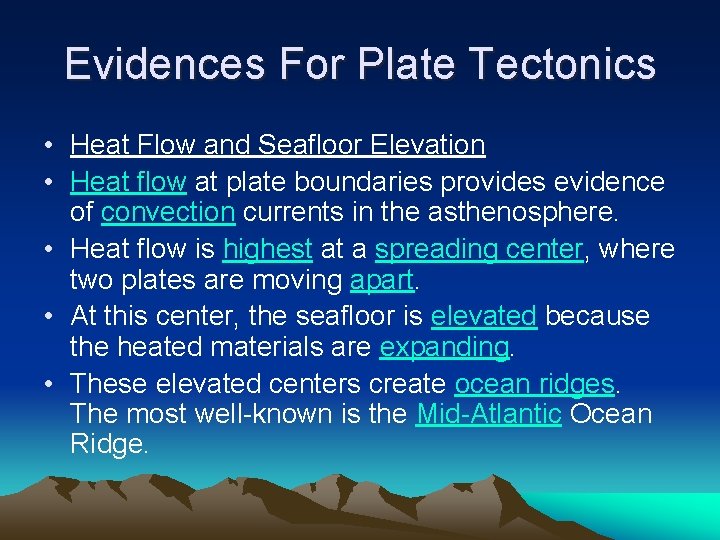 Evidences For Plate Tectonics

• Heat Flow and Seafloor Elevation
• Heat flow at plate boundaries provides evidence of convection currents in the asthenosphere.
• Heat flow is highest at a spreading center, where two plates are moving apart.
• At this center, the seafloor is elevated because the heated materials are expanding.
• These elevated centers create ocean ridges. The most well-known is the Mid-Atlantic Ocean Ridge.